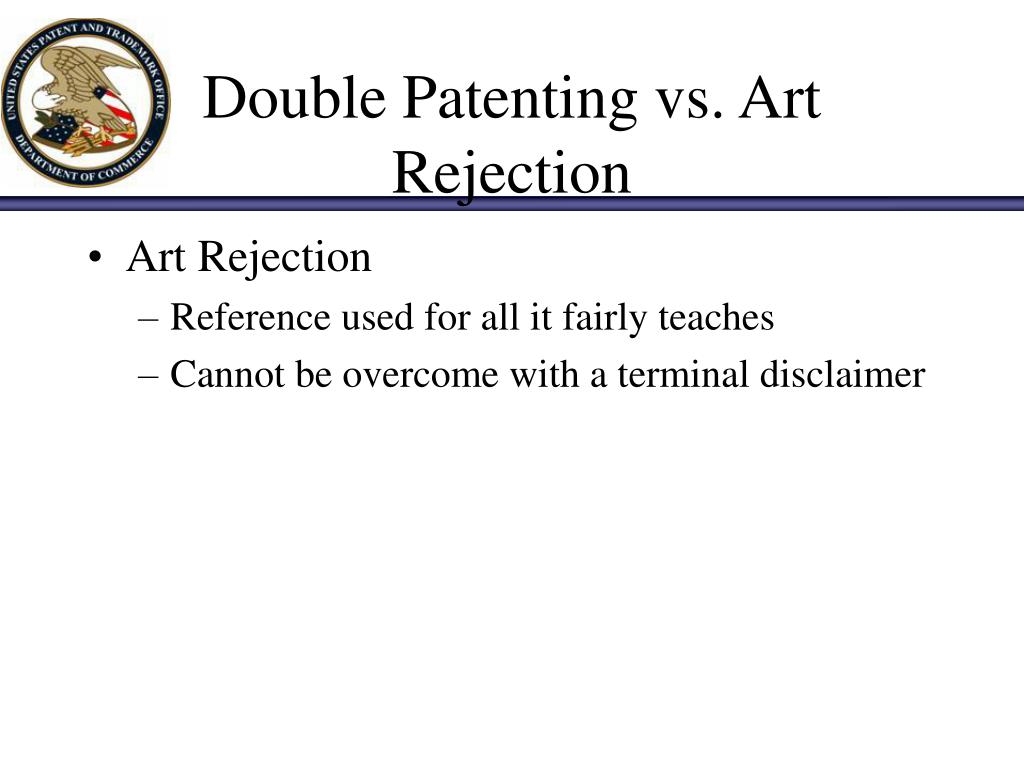 UNITED STATES PATENT AND TRADEMARK OFFICE
DEPARTMENT OF COMMERCE

Double Patenting vs. Art Rejection

• Art Rejection
– Reference used for all it fairly teaches
– Cannot be overcome with a terminal disclaimer